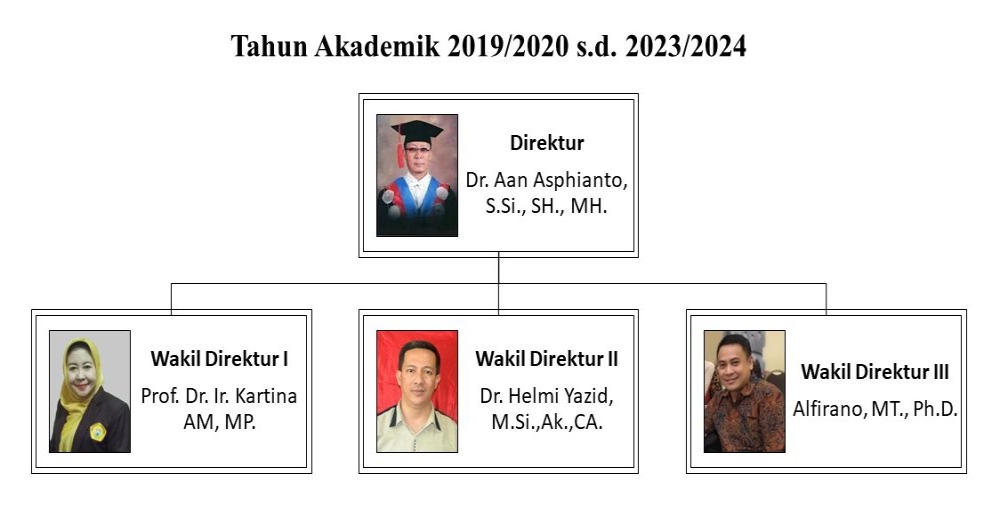 Tahun Akademik 2019/2020 s.d. 2023/2024

Direktur
Dr. Aan Asphianto, S.Si., SH., MH.

Wakil Direktur I
Prof. Dr. Ir. Kartina AM, MP.

Wakil Direktur II
Dr. Helmi Yazid, M.Si.,Ak.,CA.

Wakil Direktur III
Alfirano, MT., Ph.D.